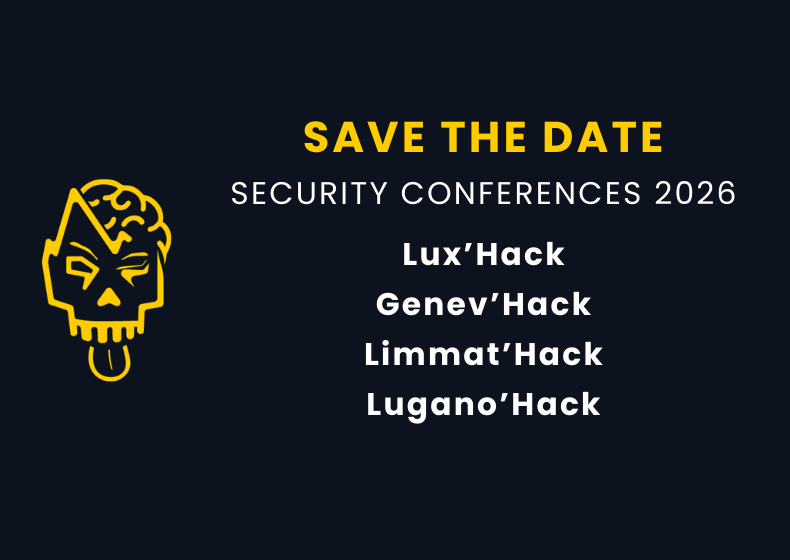 SAVE THE DATE
SECURITY CONFERENCES 2026

Lux’Hack
Genev’Hack
Limmat’Hack
Lugano’Hack